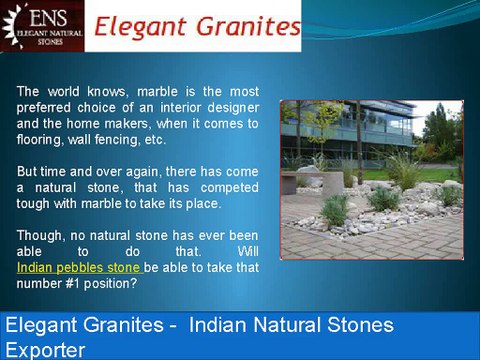 ENS
ELEGANT NATURAL STONES

Elegant Granites

The world knows, marble is the most preferred choice of an interior designer and the home makers, when it comes to flooring, wall fencing, etc.

But time and over again, there has come a natural stone, that has competed tough with marble to take its place.

Though, no natural stone has ever been able to do that. Will Indian pebbles stone be able to take that number #1 position?

Elegant Granites - Indian Natural Stones Exporter